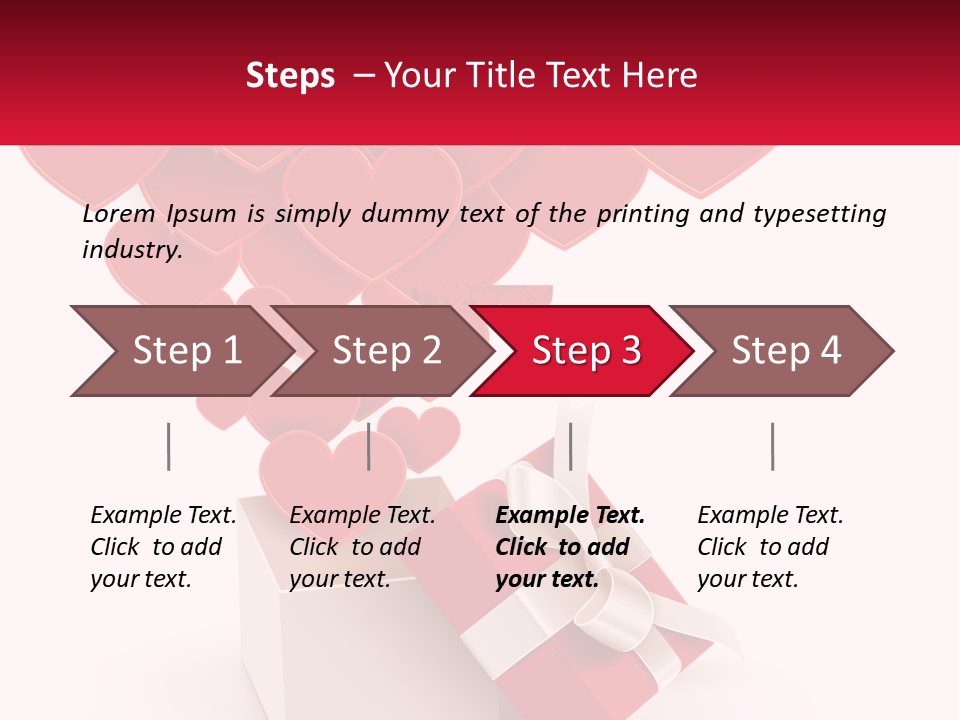 Steps – Your Title Text Here

Lorem Ipsum is simply dummy text of the printing and typesetting industry.

Step 1

Step 2

Step 3

Step 4

Example Text. Click to add your text.

Example Text. Click to add your text.

Example Text. Click to add your text.

Example Text. Click to add your text.